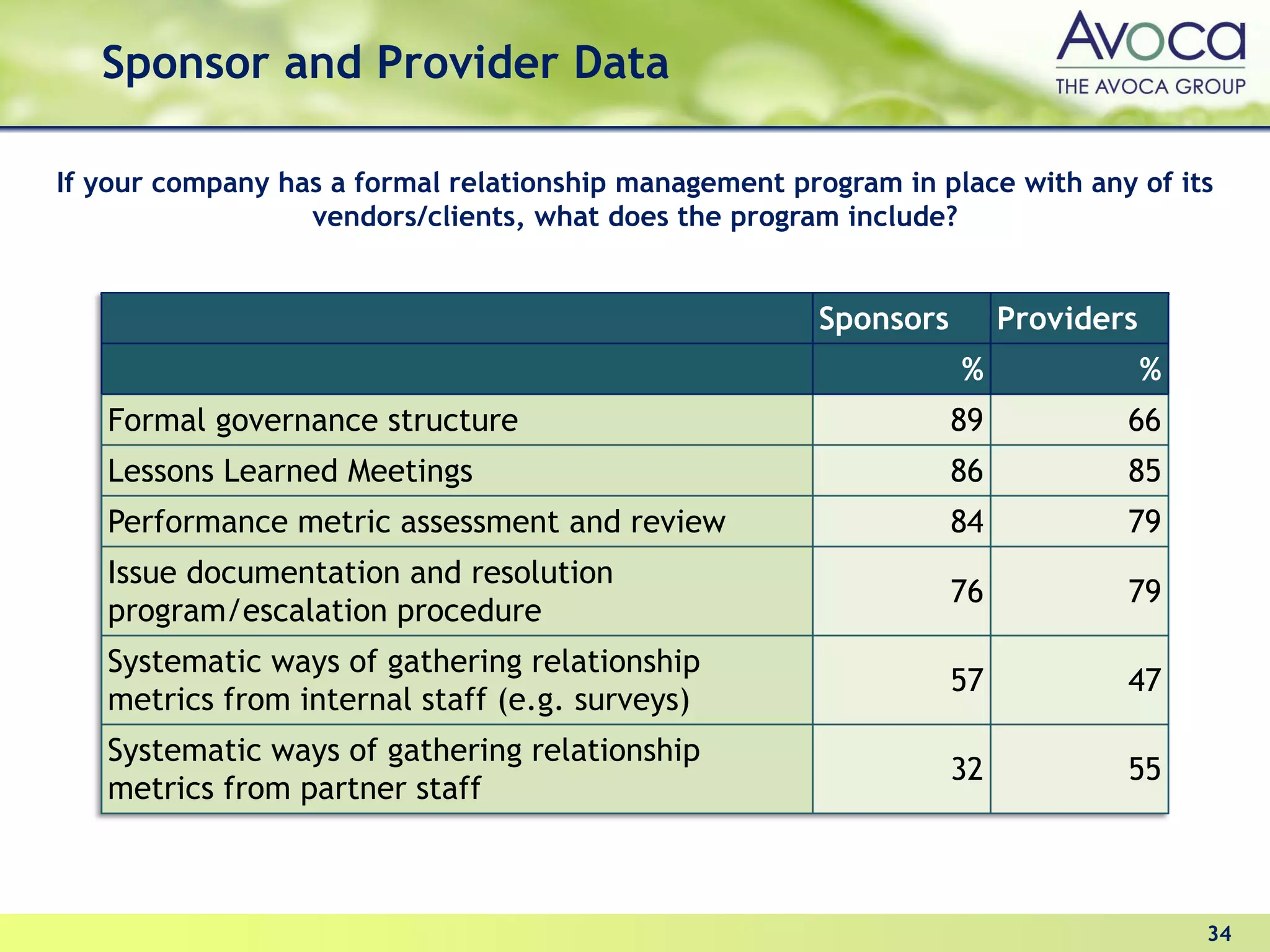 Sponsor and Provider Data

Avoca
THE AVOCA GROUP

If your company has a formal relationship management program in place with any of its vendors/clients, what does the program include?

| | Sponsors | Providers |
|---|---|---|
| | % | % |
| Formal governance structure | 89 | 66 |
| Lessons Learned Meetings | 86 | 85 |
| Performance metric assessment and review | 84 | 79 |
| Issue documentation and resolution program/escalation procedure | 76 | 79 |
| Systematic ways of gathering relationship metrics from internal staff (e.g. surveys) | 57 | 47 |
| Systematic ways of gathering relationship metrics from partner staff | 32 | 55 |

34